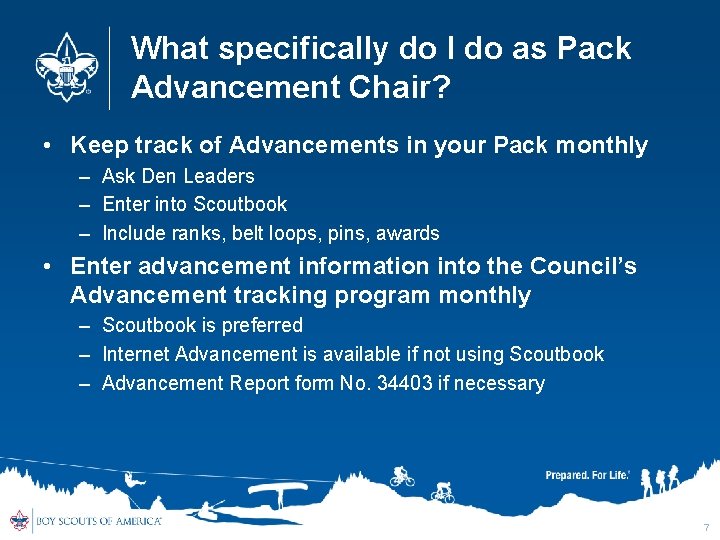 What specifically do I do as Pack Advancement Chair?

• Keep track of Advancements in your Pack monthly
– Ask Den Leaders
– Enter into Scoutbook
– Include ranks, belt loops, pins, awards

• Enter advancement information into the Council's Advancement tracking program monthly
– Scoutbook is preferred
– Internet Advancement is available if not using Scoutbook
– Advancement Report form No. 34403 if necessary

Prepared. For Life.

BOY SCOUTS OF AMERICA

7